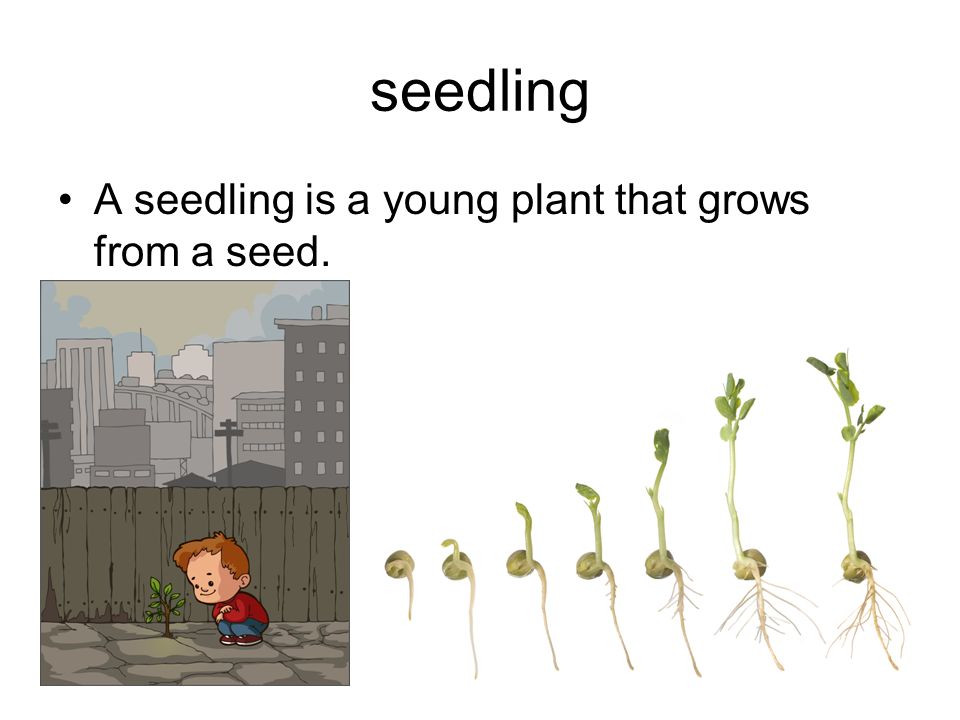 seedling

• A seedling is a young plant that grows from a seed.